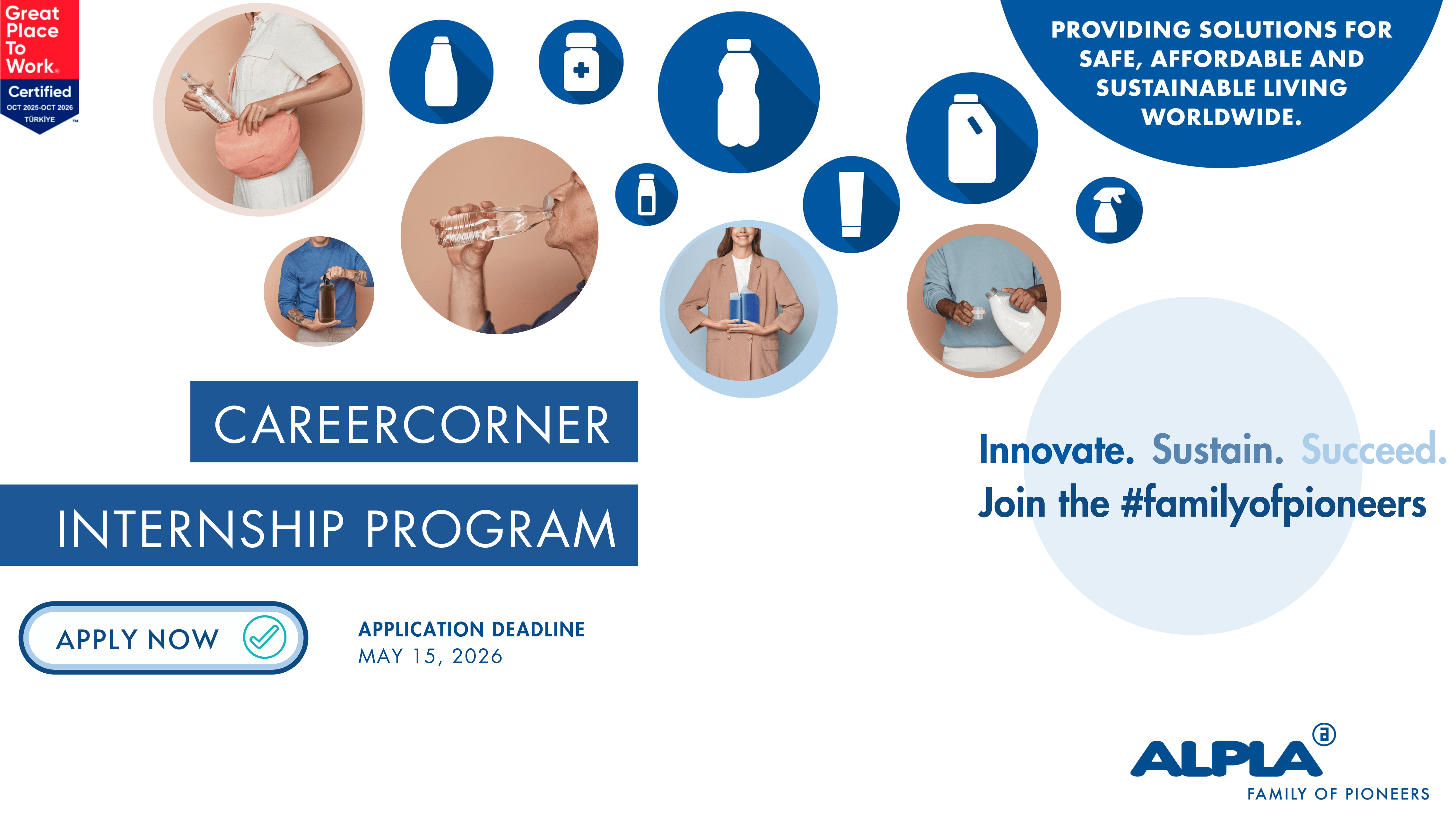 Great Place To Work®
Certified
OCT 2025-OCT 2026
TÜRKİYE

PROVIDING SOLUTIONS FOR SAFE, AFFORDABLE AND SUSTAINABLE LIVING WORLDWIDE.

CAREERCORNER

INTERNSHIP PROGRAM

Innovate. Sustain. Succeed.
Join the #familyofpioneers

APPLY NOW

APPLICATION DEADLINE
MAY 15, 2026

ALPLA
FAMILY OF PIONEERS